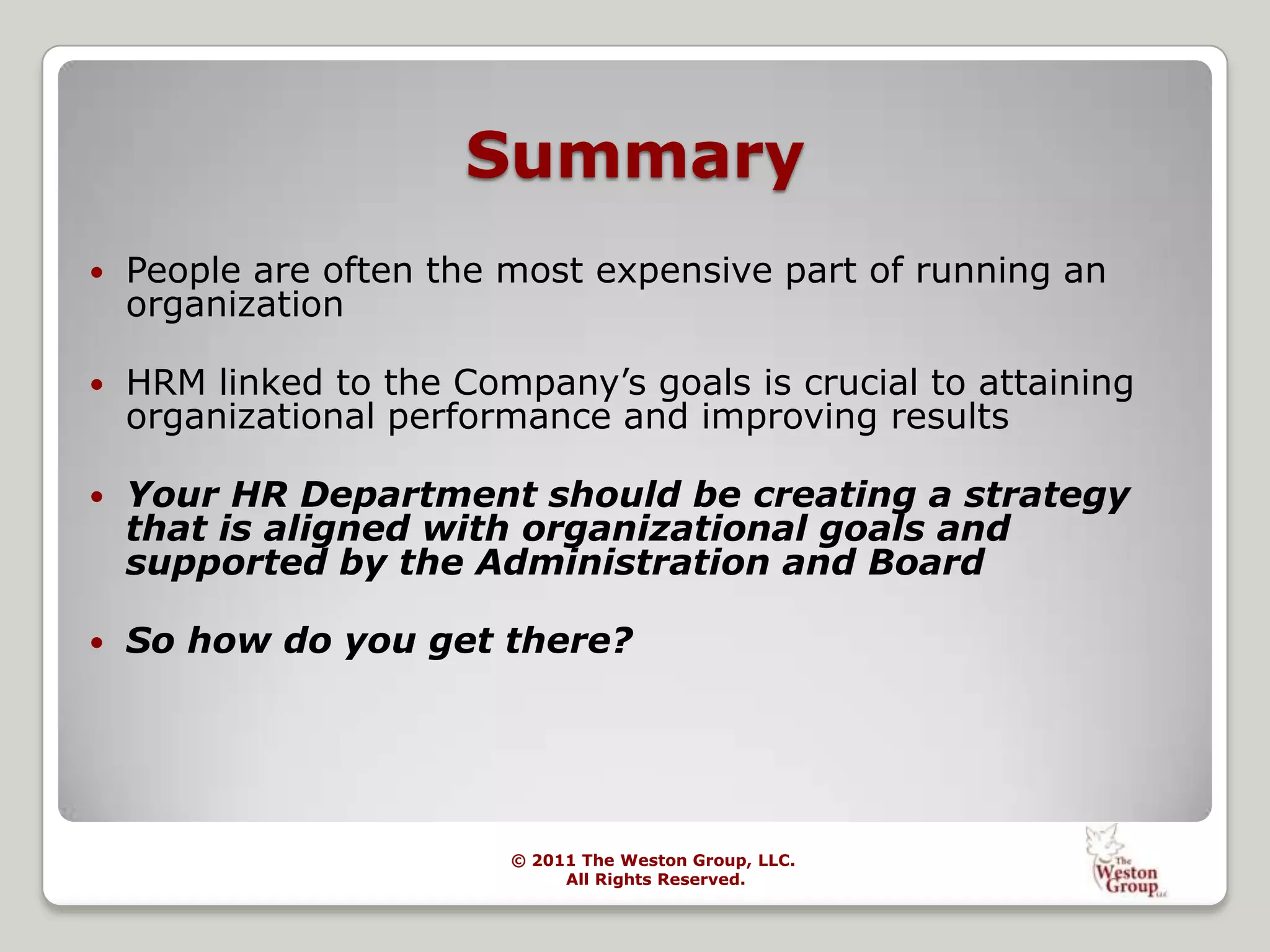 Summary

• People are often the most expensive part of running an organization

• HRM linked to the Company's goals is crucial to attaining organizational performance and improving results

• Your HR Department should be creating a strategy that is aligned with organizational goals and supported by the Administration and Board

• So how do you get there?

© 2011 The Weston Group, LLC.
All Rights Reserved.

The Weston Group LLC